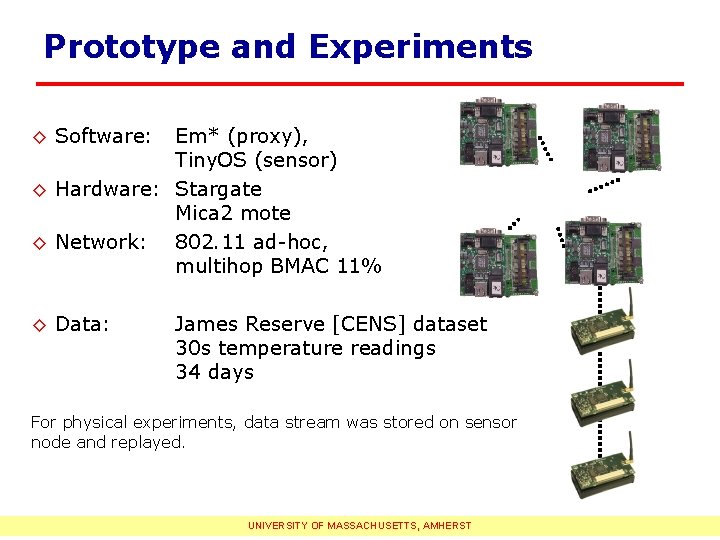 Prototype and Experiments

◇ Software: Em* (proxy), TinyOS (sensor)

◇ Hardware: Stargate Mica2 mote

◇ Network: 802.11 ad-hoc, multihop BMAC 11%

◇ Data: James Reserve [CENS] dataset 30s temperature readings 34 days

For physical experiments, data stream was stored on sensor node and replayed.

UNIVERSITY OF MASSACHUSETTS, AMHERST